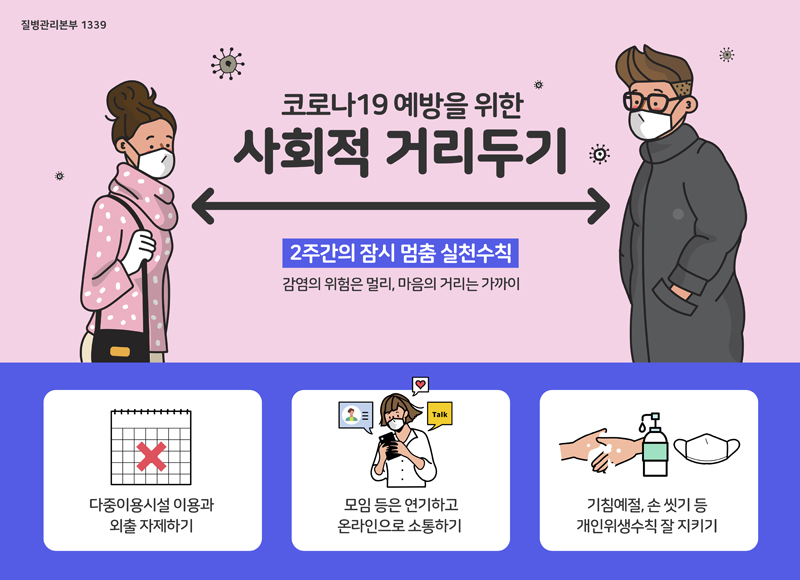 질병관리본부 1339

코로나19 예방을 위한
사회적 거리두기

2주간의 잠시 멈춤 실천수칙

감염의 위험은 멀리, 마음의 거리는 가까이

다중이용시설 이용과 외출 자제하기

Talk

모임 등은 연기하고 온라인으로 소통하기

기침예절, 손 씻기 등 개인위생수칙 잘 지키기